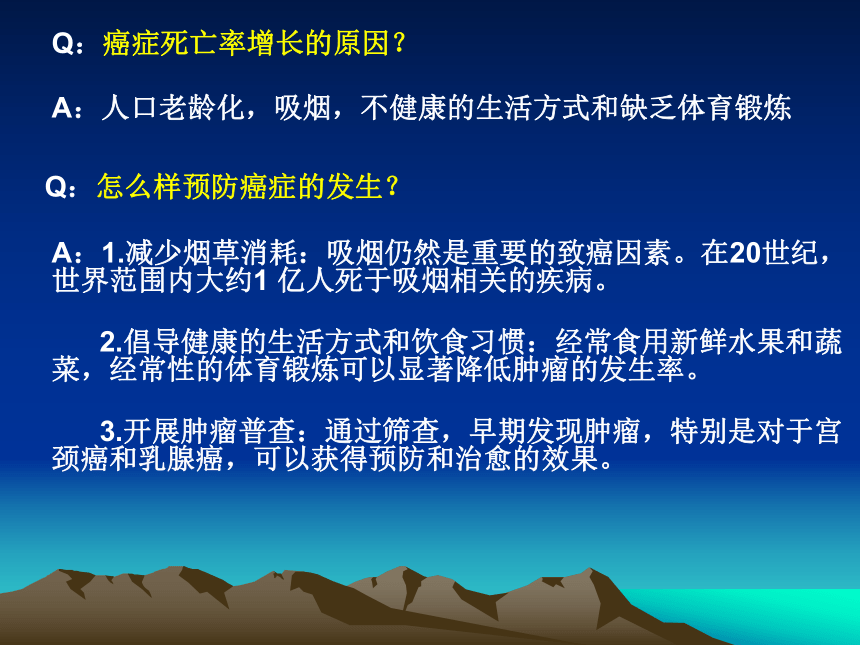 Q：癌症死亡率增长的原因？

A：人口老龄化，吸烟，不健康的生活方式和缺乏体育锻炼

Q：怎么样预防癌症的发生？

A：1.减少烟草消耗：吸烟仍然是重要的致癌因素。在20世纪，世界范围内大约1 亿人死于吸烟相关的疾病。

2.倡导健康的生活方式和饮食习惯：经常食用新鲜水果和蔬菜，经常性的体育锻炼可以显著降低肿瘤的发生率。

3.开展肿瘤普查：通过筛查，早期发现肿瘤，特别是对于宫颈癌和乳腺癌，可以获得预防和治愈的效果。